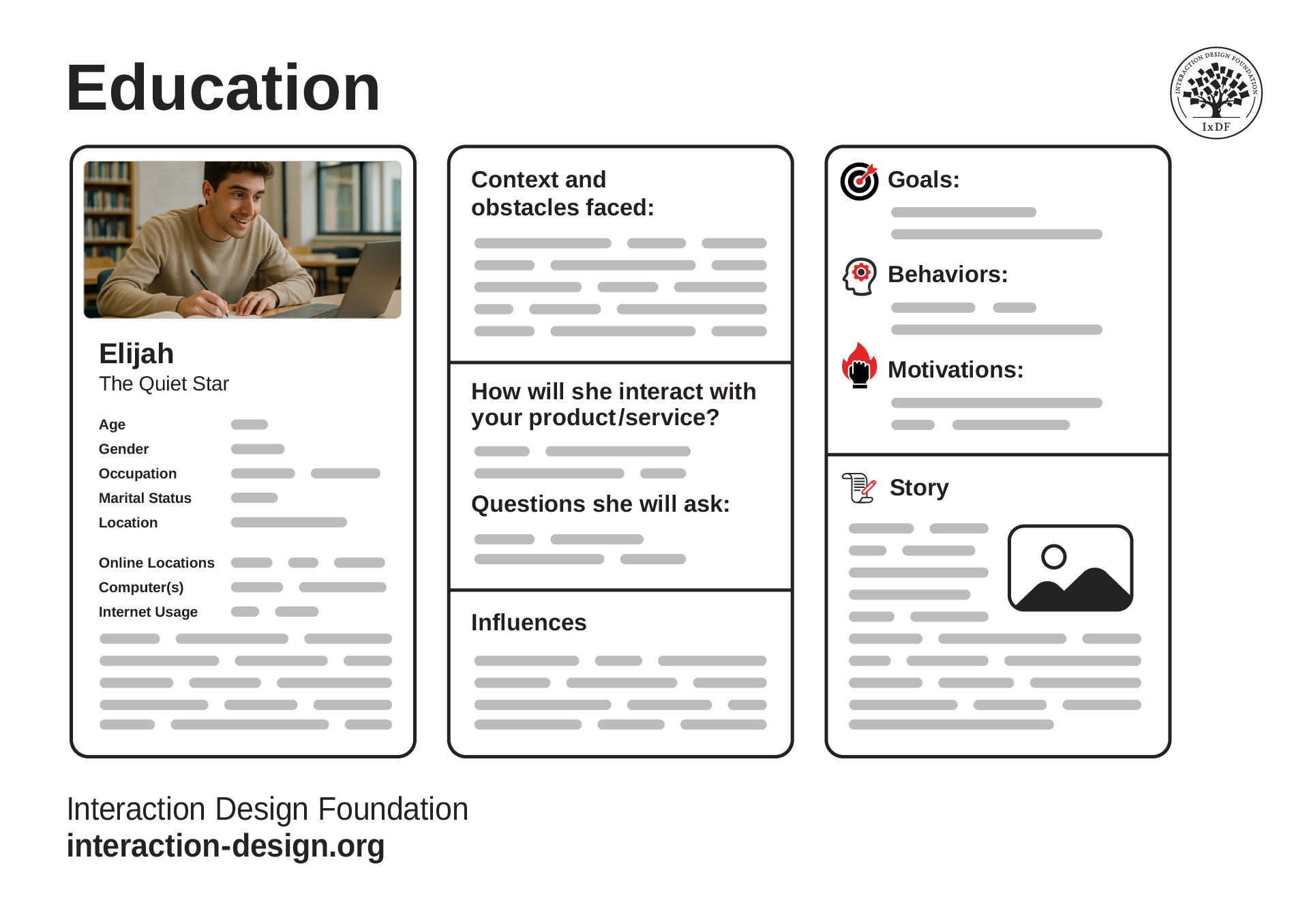 Education

INTERACTION DESIGN FOUNDATION
IxDF

Elijah
The Quiet Star

Age
Gender
Occupation
Marital Status
Location

Online Locations
Computer(s)
Internet Usage

Context and obstacles faced:

How will she interact with your product/service?

Questions she will ask:

Influences

Goals:

Behaviors:

Motivations:

Story

Interaction Design Foundation
interaction-design.org